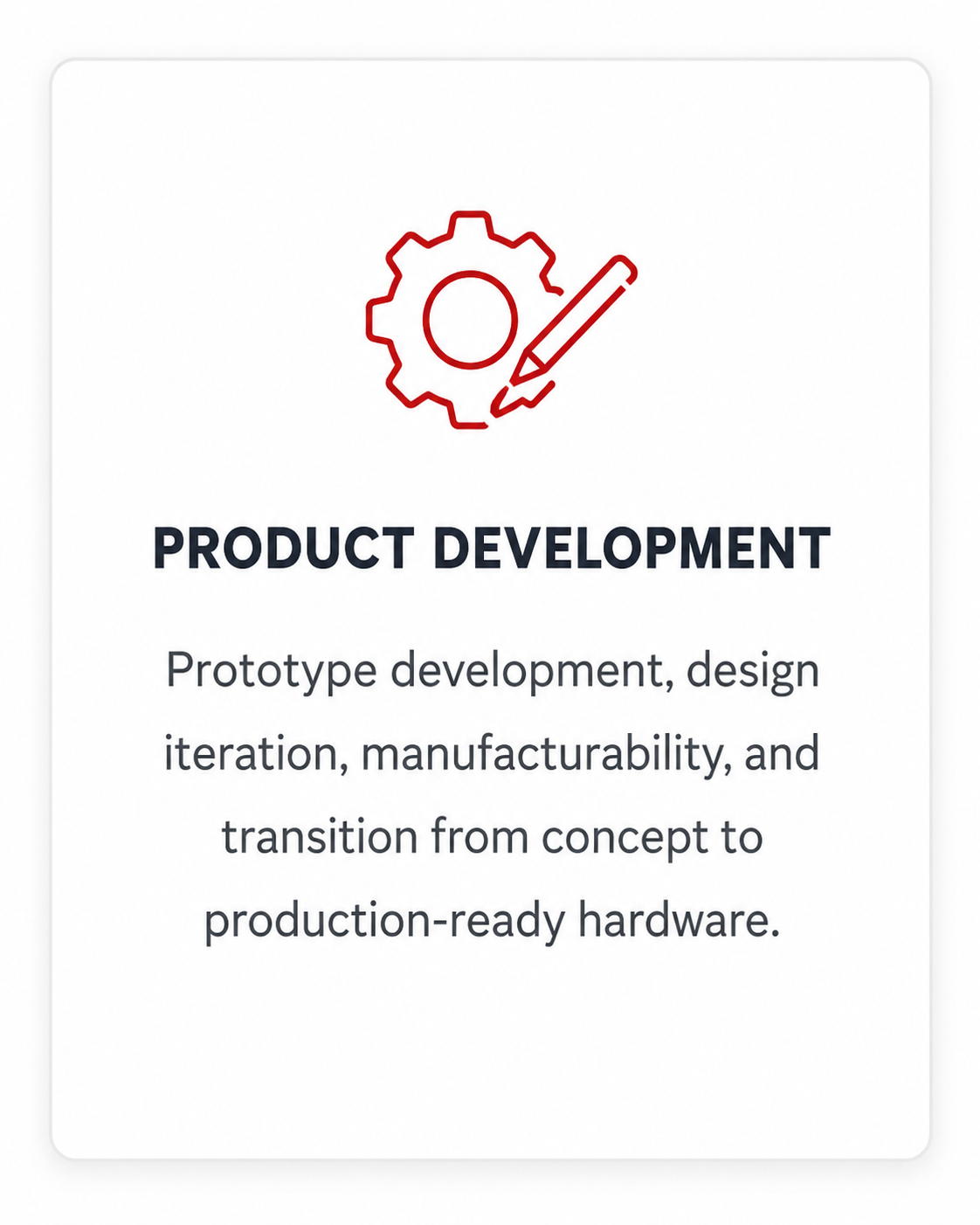 PRODUCT DEVELOPMENT

Prototype development, design iteration, manufacturability, and transition from concept to production-ready hardware.